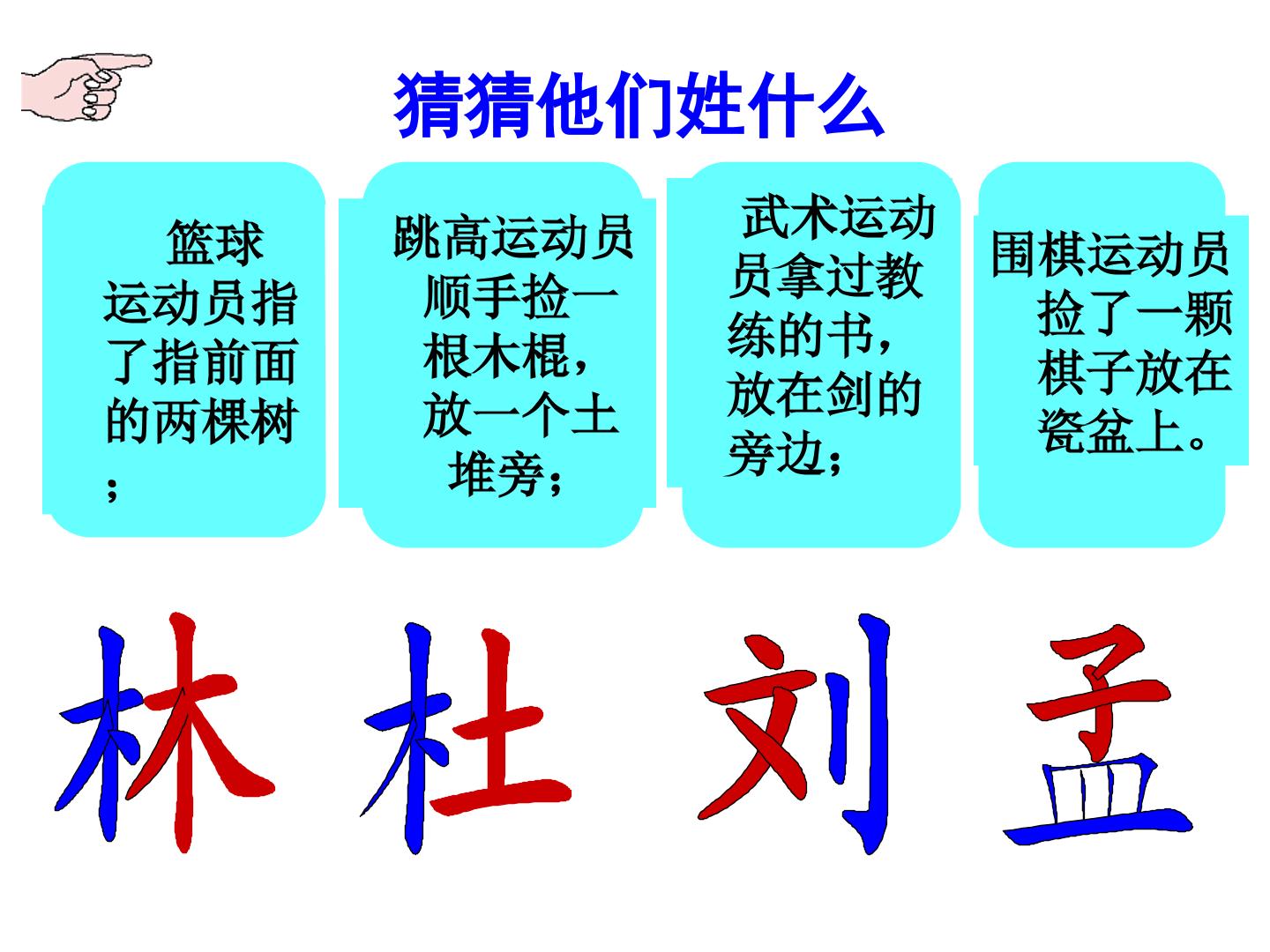 猜猜他们姓什么

篮球运动员指了指前面的两棵树；

跳高运动员顺手捡一根木棍，放一个土堆旁；

武术运动员拿过教练的书，放在剑的旁边；

围棋运动员捡了一颗棋子放在瓷盆上。

林 杜 刘 孟